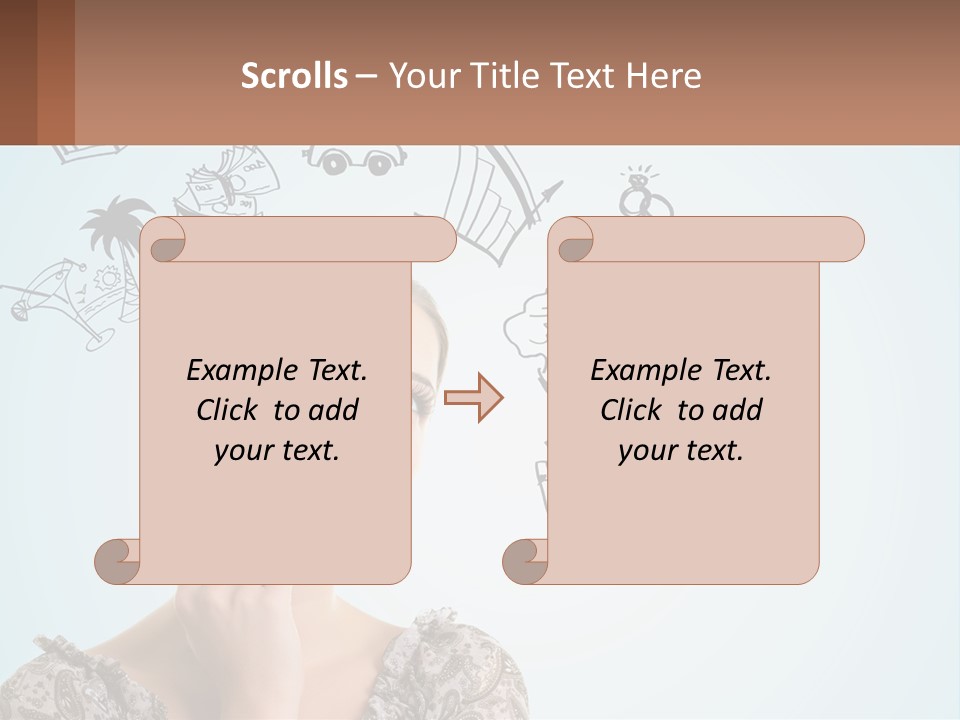 Scrolls – Your Title Text Here

Example Text. Click to add your text.

Example Text. Click to add your text.